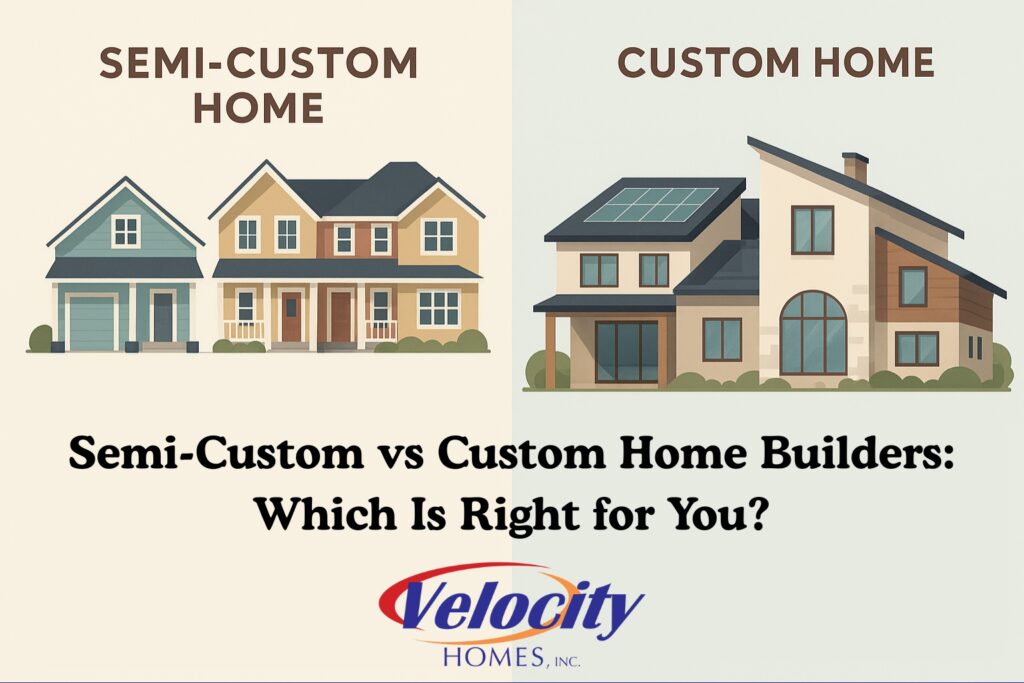 SEMI-CUSTOM HOME

CUSTOM HOME

Semi-Custom vs Custom Home Builders: Which Is Right for You?

Velocity

HOMES, INC.